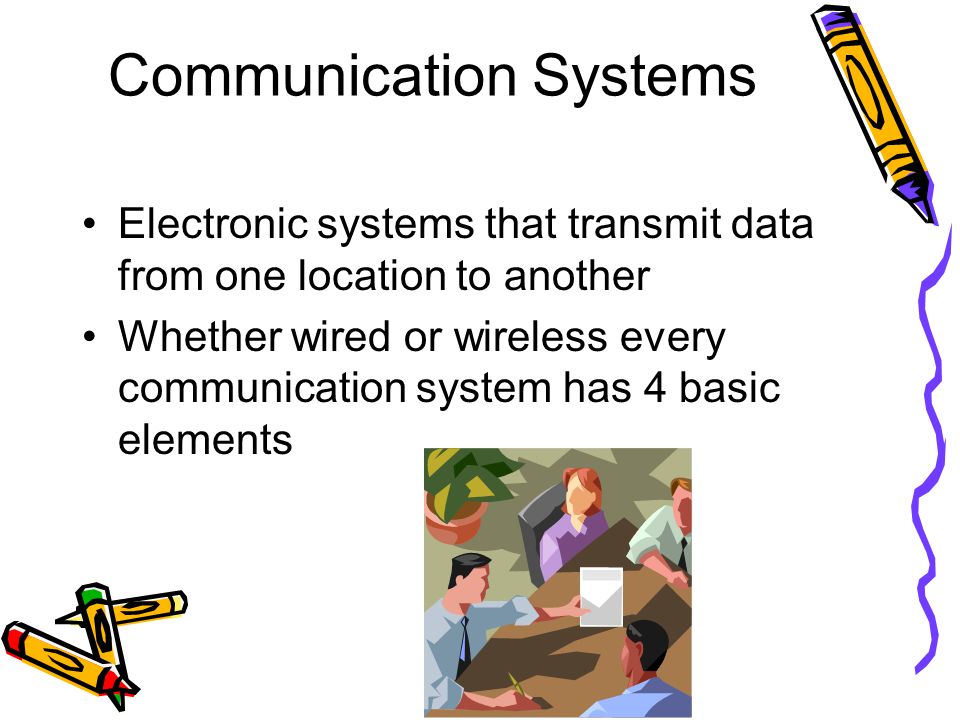 Communication Systems

• Electronic systems that transmit data from one location to another
• Whether wired or wireless every communication system has 4 basic elements